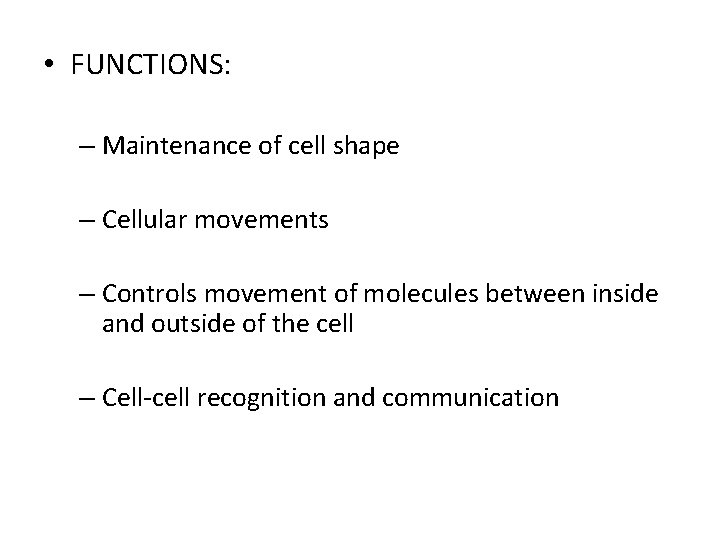 • FUNCTIONS:

– Maintenance of cell shape

– Cellular movements

– Controls movement of molecules between inside and outside of the cell

– Cell-cell recognition and communication